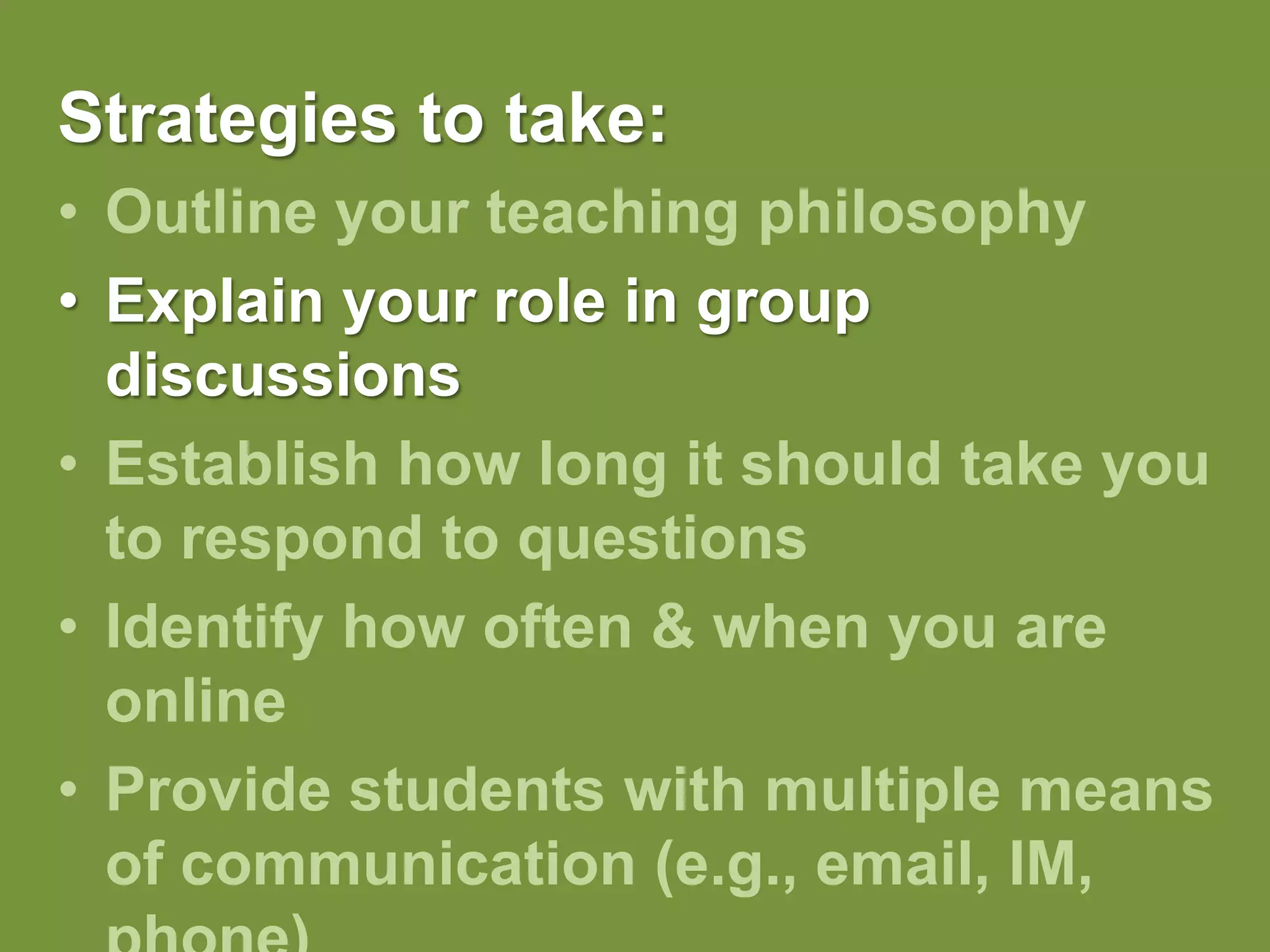 Strategies to take:

• Outline your teaching philosophy
• Explain your role in group discussions
• Establish how long it should take you to respond to questions
• Identify how often & when you are online
• Provide students with multiple means of communication (e.g., email, IM, phone)